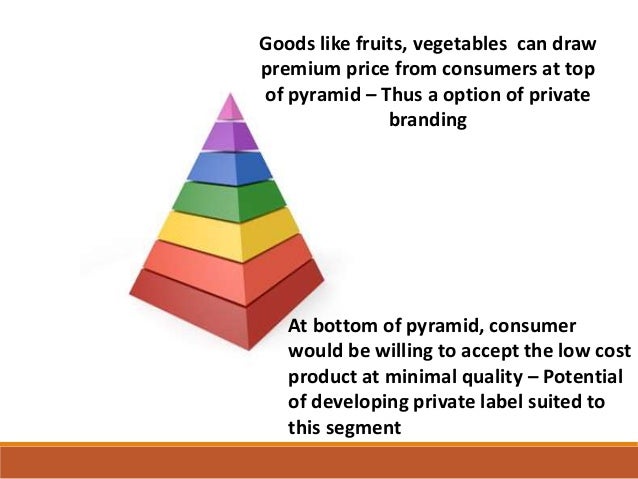 Goods like fruits, vegetables can draw premium price from consumers at top of pyramid – Thus a option of private branding

At bottom of pyramid, consumer would be willing to accept the low cost product at minimal quality – Potential of developing private label suited to this segment